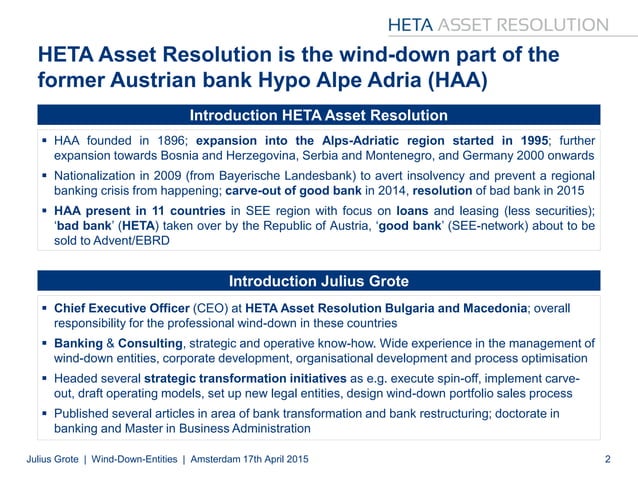 HETA ASSET RESOLUTION

HETA Asset Resolution is the wind-down part of the former Austrian bank Hypo Alpe Adria (HAA)

Introduction HETA Asset Resolution

▪ HAA founded in 1896; expansion into the Alps-Adriatic region started in 1995; further expansion towards Bosnia and Herzegovina, Serbia and Montenegro, and Germany 2000 onwards

▪ Nationalization in 2009 (from Bayerische Landesbank) to avert insolvency and prevent a regional banking crisis from happening; carve-out of good bank in 2014, resolution of bad bank in 2015

▪ HAA present in 11 countries in SEE region with focus on loans and leasing (less securities); 'bad bank' (HETA) taken over by the Republic of Austria, 'good bank' (SEE-network) about to be sold to Advent/EBRD

Introduction Julius Grote

▪ Chief Executive Officer (CEO) at HETA Asset Resolution Bulgaria and Macedonia; overall responsibility for the professional wind-down in these countries

▪ Banking & Consulting, strategic and operative know-how. Wide experience in the management of wind-down entities, corporate development, organisational development and process optimisation

▪ Headed several strategic transformation initiatives as e.g. execute spin-off, implement carve-out, draft operating models, set up new legal entities, design wind-down portfolio sales process

▪ Published several articles in area of bank transformation and bank restructuring; doctorate in banking and Master in Business Administration

Julius Grote | Wind-Down-Entities | Amsterdam 17th April 2015 2